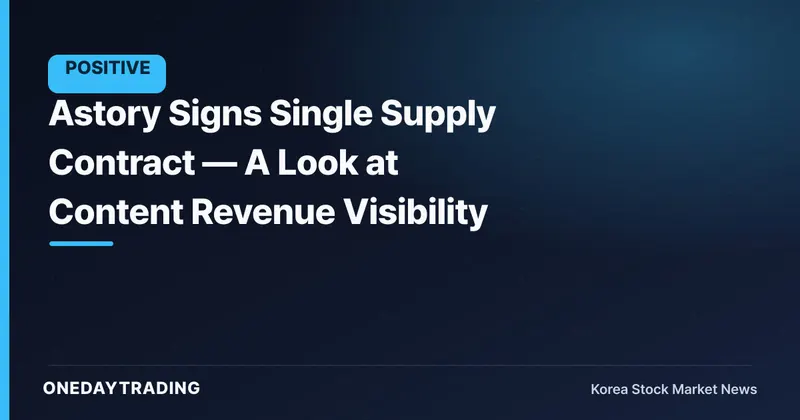 POSITIVE

Astory Signs Single Supply Contract — A Look at Content Revenue Visibility

ONEDAYTRADING

Korea Stock Market News